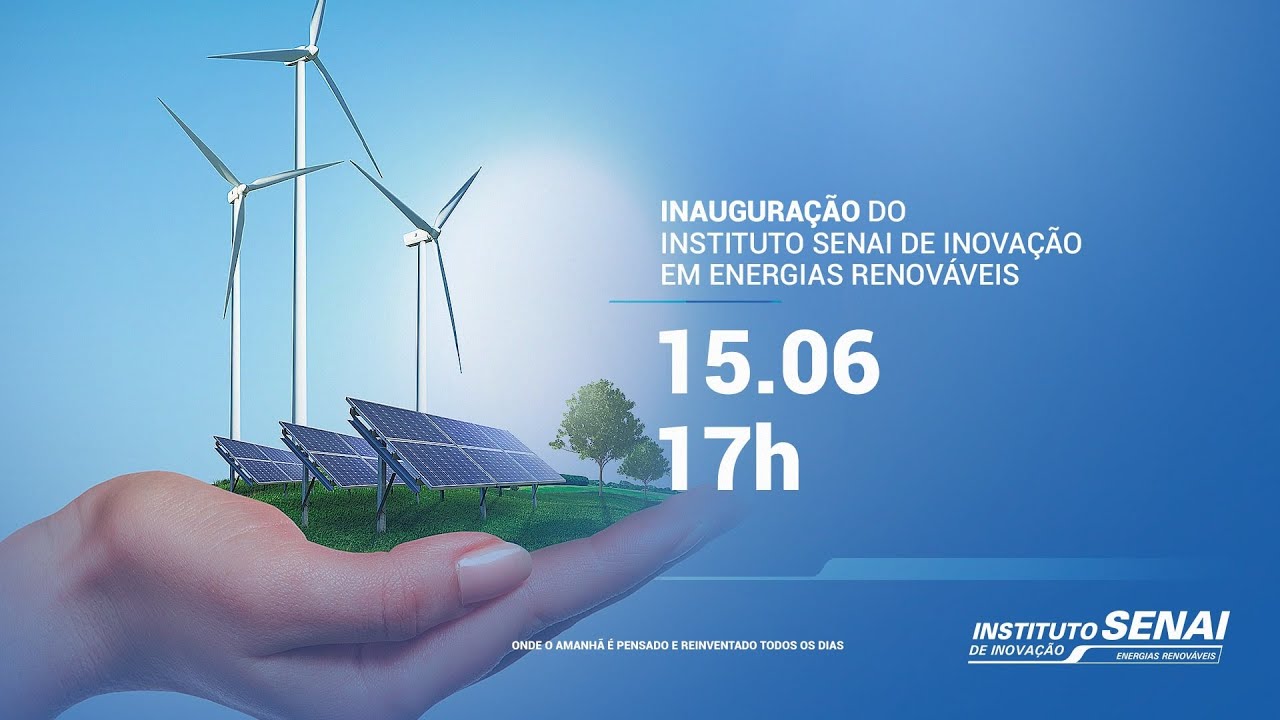 INAUGURAÇÃO DO INSTITUTO SENAI DE INOVAÇÃO EM ENERGIAS RENOVÁVEIS

15.06
17h

ONDE O AMANHÃ É PENSADO E REINVENTADO TODOS OS DIAS

INSTITUTO SENAI
DE INOVAÇÃO
ENERGIAS RENOVÁVEIS